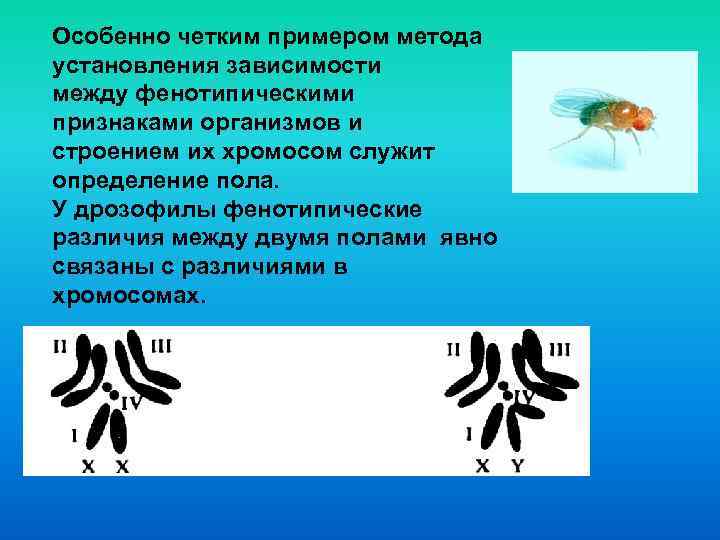 Особенно четким примером метода установления зависимости между фенотипическими признаками организмов и строением их хромосом служит определение пола.
У дрозофилы фенотипические различия между двумя полами явно связаны с различиями в хромосомах.

II
III
IV
I
X X

II
III
IV
I
X Y